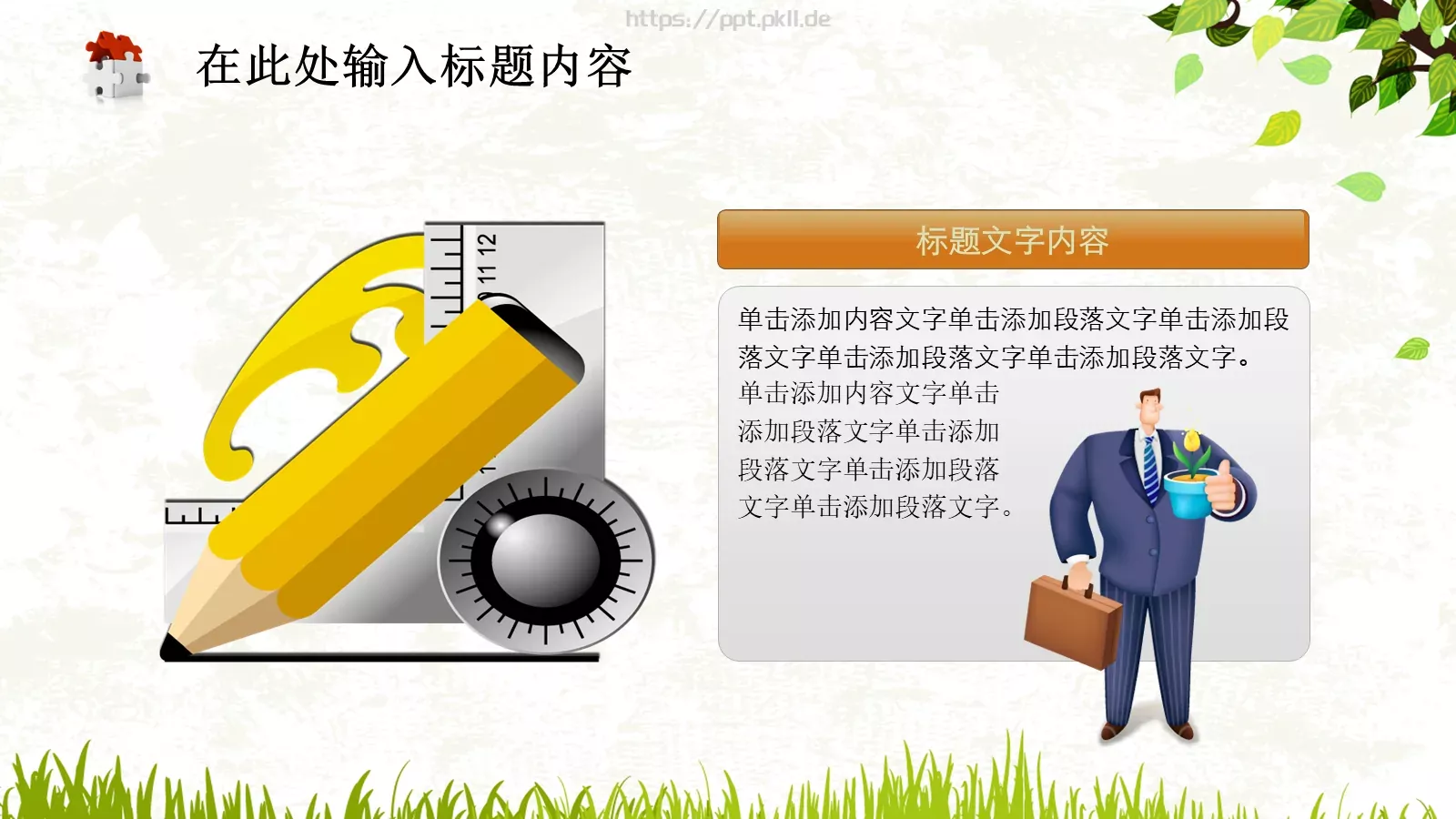 https://ppt.pkll.de

在此处输入标题内容

11 12

标题文字内容

单击添加内容文字单击添加段落文字单击添加段落文字单击添加段落文字单击添加段落文字。

单击添加内容文字单击添加段落文字单击添加段落文字单击添加段落文字单击添加段落文字。